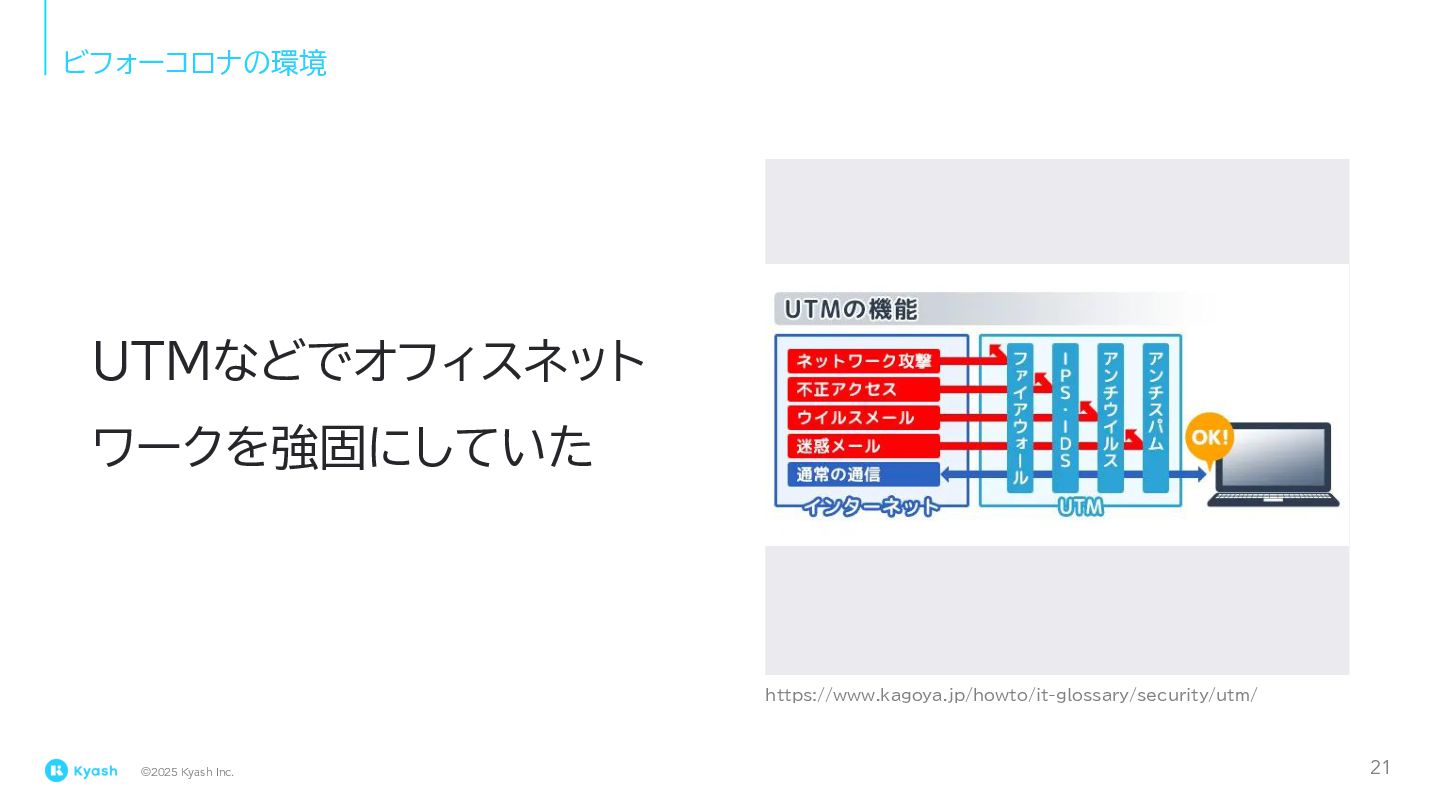 ビフォーコロナの環境

UTMなどでオフィスネットワークを強固にしていた

UTMの機能

ネットワーク攻撃
不正アクセス
ウイルスメール
迷惑メール
通常の通信
インターネット

ファイアウォール
IPS・IDS
アンチウイルス
アンチスパム
UTM

OK!

https://www.kagoya.jp/howto/it-glossary/security/utm/

Kyash ©2025 Kyash Inc.

21